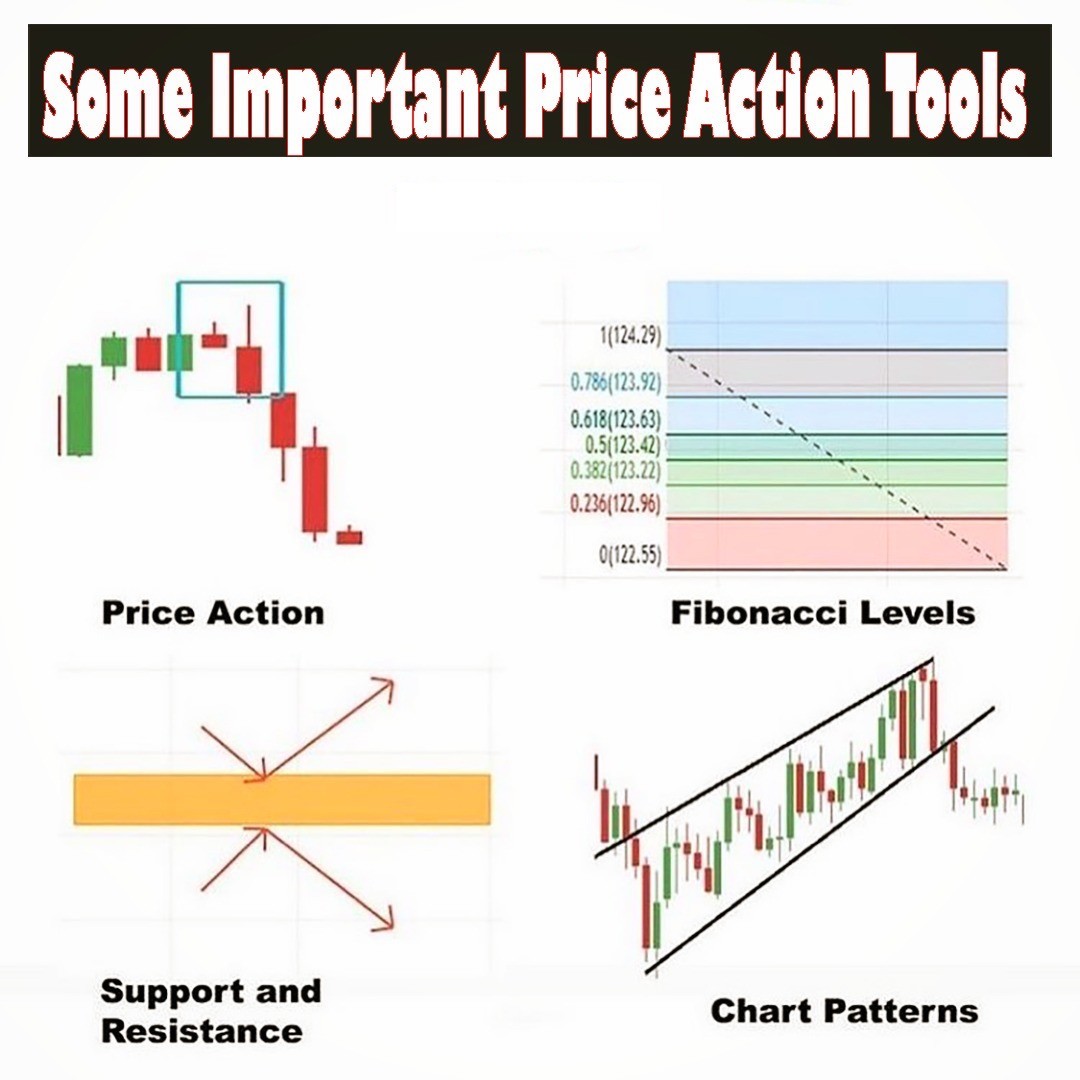 Some Important Price Action Tools

Price Action

1(124.29)
0.786(123.92)
0.618(123.63)
0.5(123.42)
0.382(123.22)
0.236(122.96)
0(122.55)

Fibonacci Levels

Support and Resistance

Chart Patterns